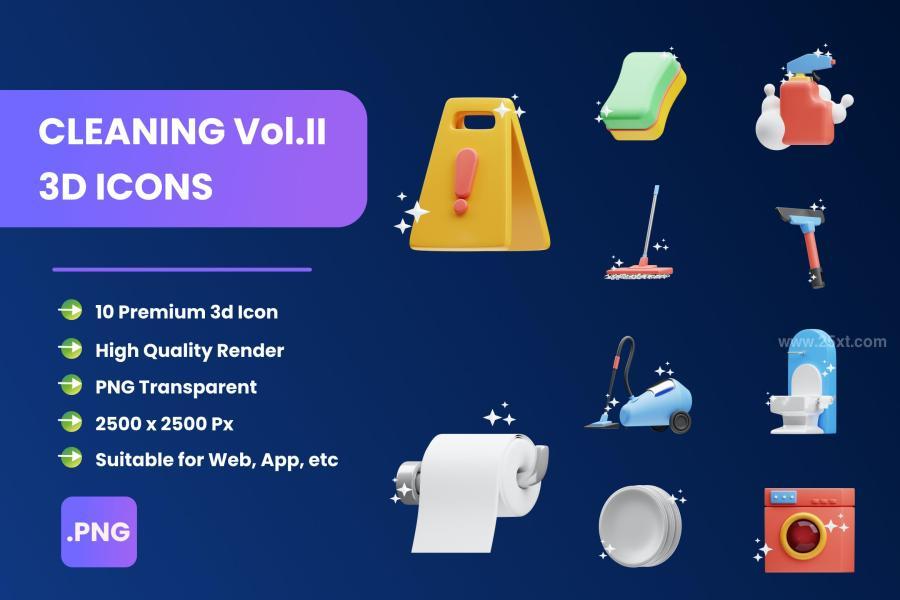 CLEANING Vol.II
3D ICONS

10 Premium 3d Icon
High Quality Render
PNG Transparent
2500 x 2500 Px
Suitable for Web, App, etc

.PNG

www.25xt.com